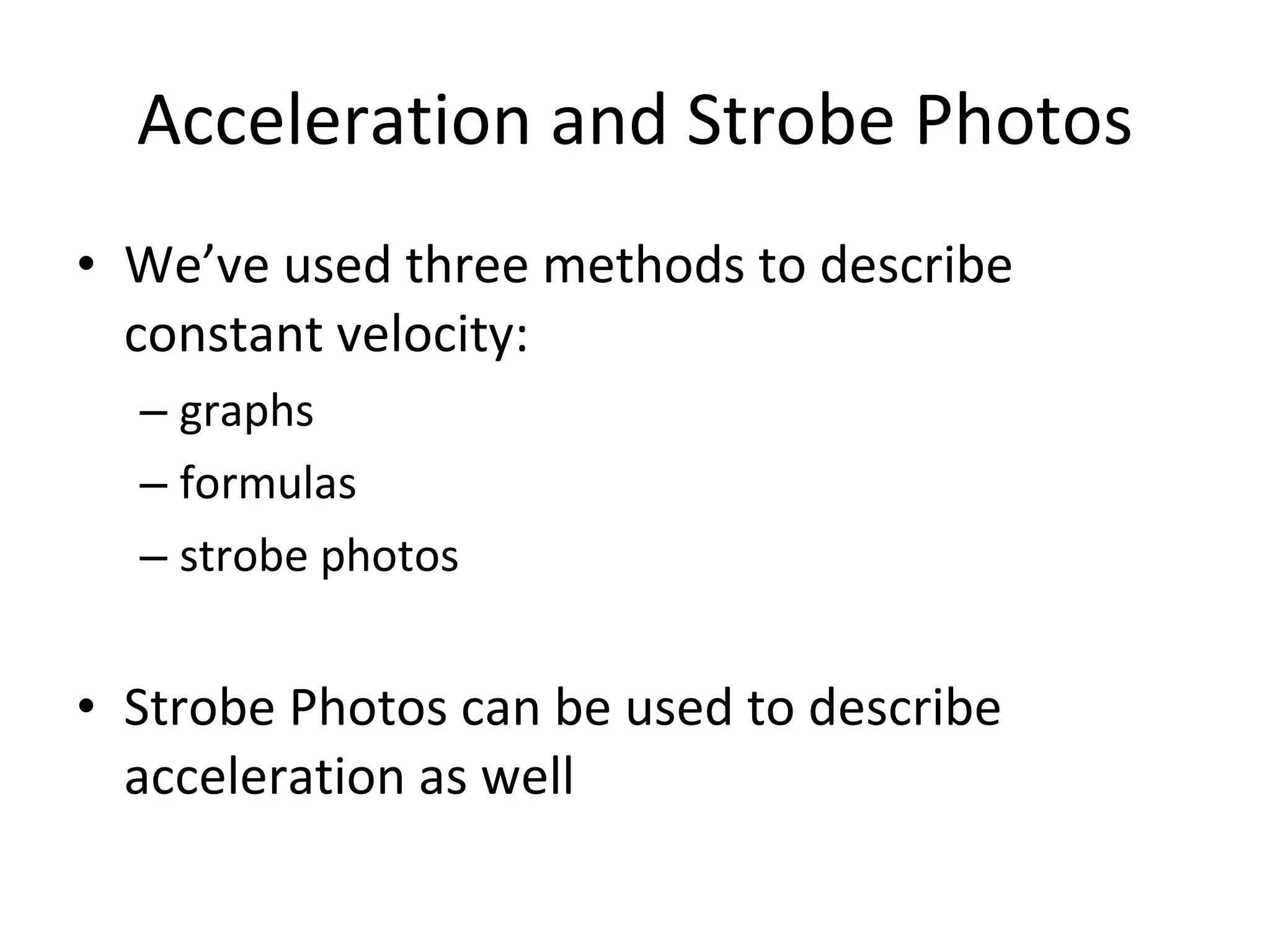 Acceleration and Strobe Photos

• We’ve used three methods to describe constant velocity:
– graphs
– formulas
– strobe photos

• Strobe Photos can be used to describe acceleration as well